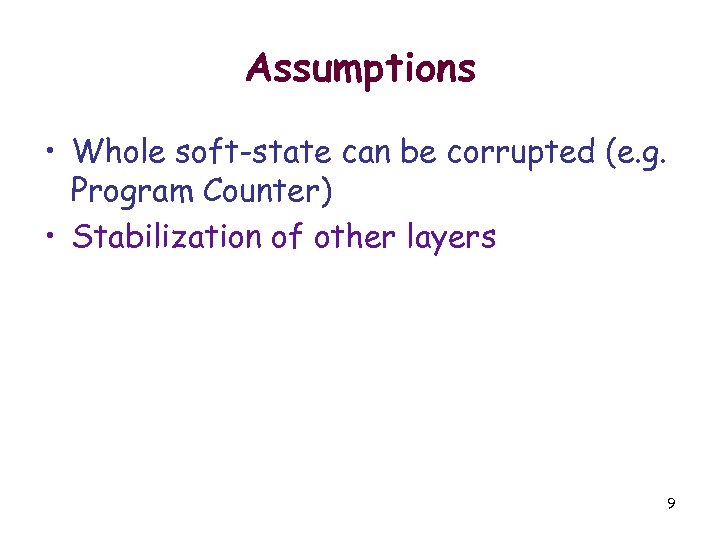 Assumptions

• Whole soft-state can be corrupted (e.g. Program Counter)
• Stabilization of other layers

9